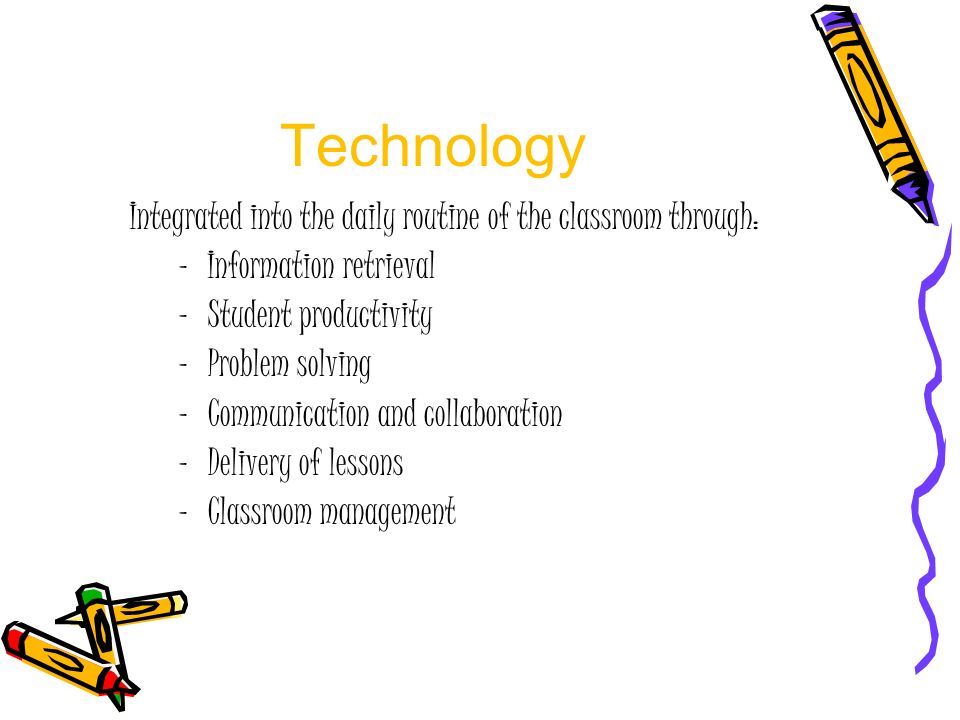 Technology

Integrated into the daily routine of the classroom through:

- Information retrieval
- Student productivity
- Problem solving
- Communication and collaboration
- Delivery of lessons
- Classroom management